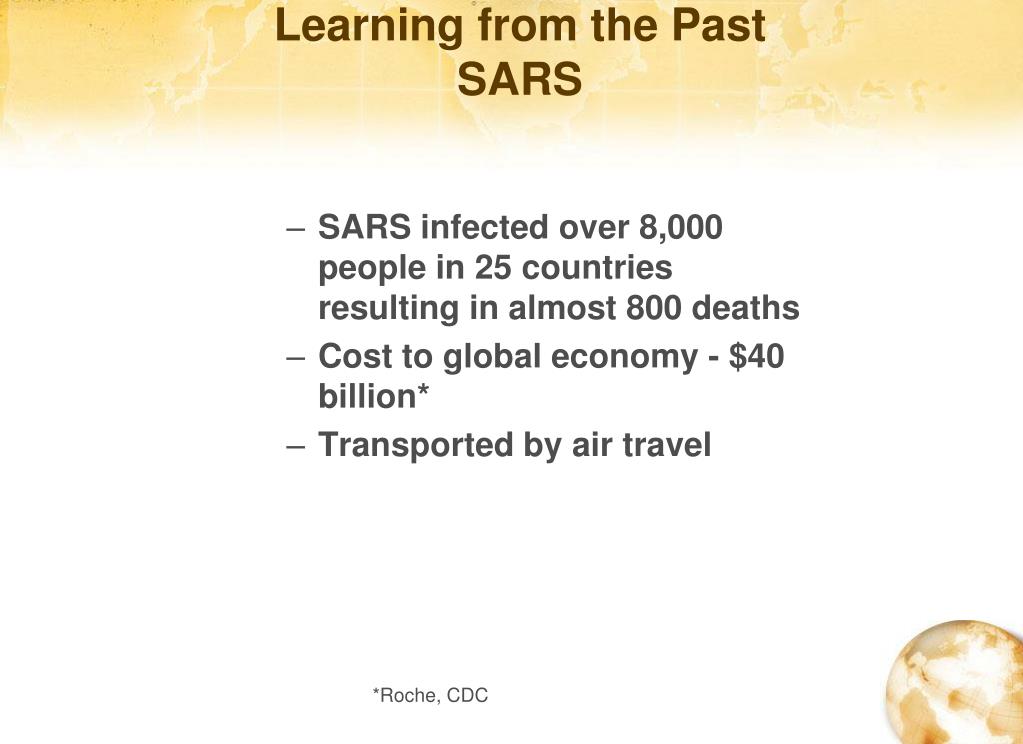 Learning from the Past
SARS

– SARS infected over 8,000 people in 25 countries resulting in almost 800 deaths
– Cost to global economy - \$40 billion*
– Transported by air travel

*Roche, CDC